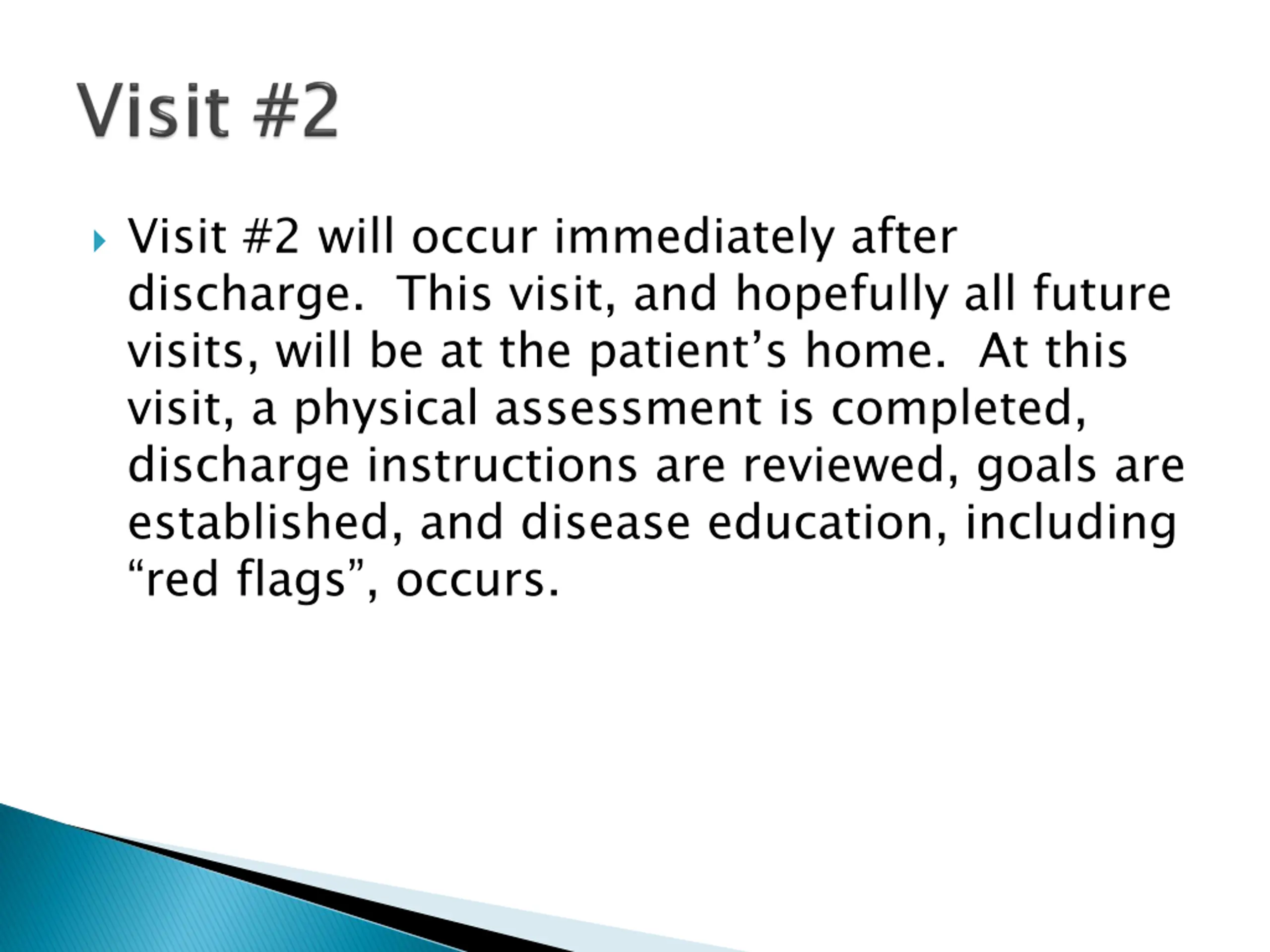 Visit #2

Visit #2 will occur immediately after discharge. This visit, and hopefully all future visits, will be at the patient’s home. At this visit, a physical assessment is completed, discharge instructions are reviewed, goals are established, and disease education, including “red flags”, occurs.